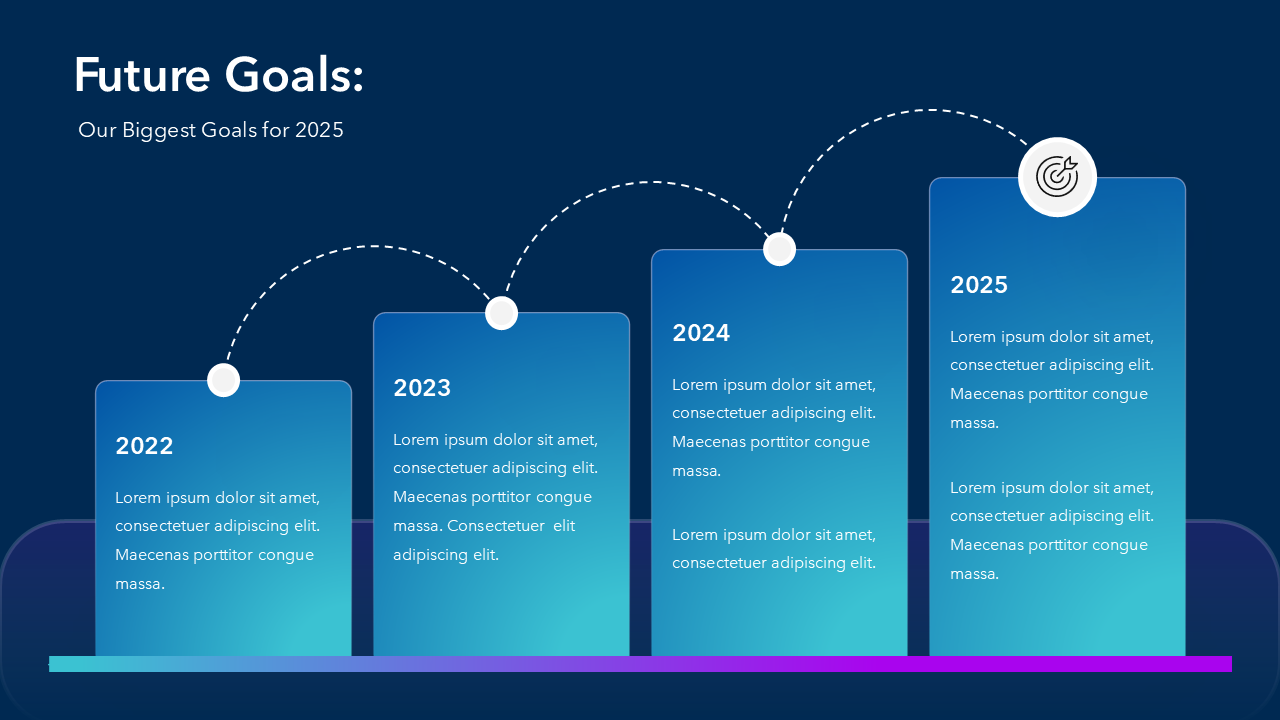 Future Goals:

Our Biggest Goals for 2025

2022

Lorem ipsum dolor sit amet, consectetuer adipiscing elit. Maecenas porttitor congue massa.

2023

Lorem ipsum dolor sit amet, consectetuer adipiscing elit. Maecenas porttitor congue massa. Consectetuer elit adipiscing elit.

2024

Lorem ipsum dolor sit amet, consectetuer adipiscing elit. Maecenas porttitor congue massa.

Lorem ipsum dolor sit amet, consectetuer adipiscing elit.

2025

Lorem ipsum dolor sit amet, consectetuer adipiscing elit. Maecenas porttitor congue massa.

Lorem ipsum dolor sit amet, consectetuer adipiscing elit. Maecenas porttitor congue massa.